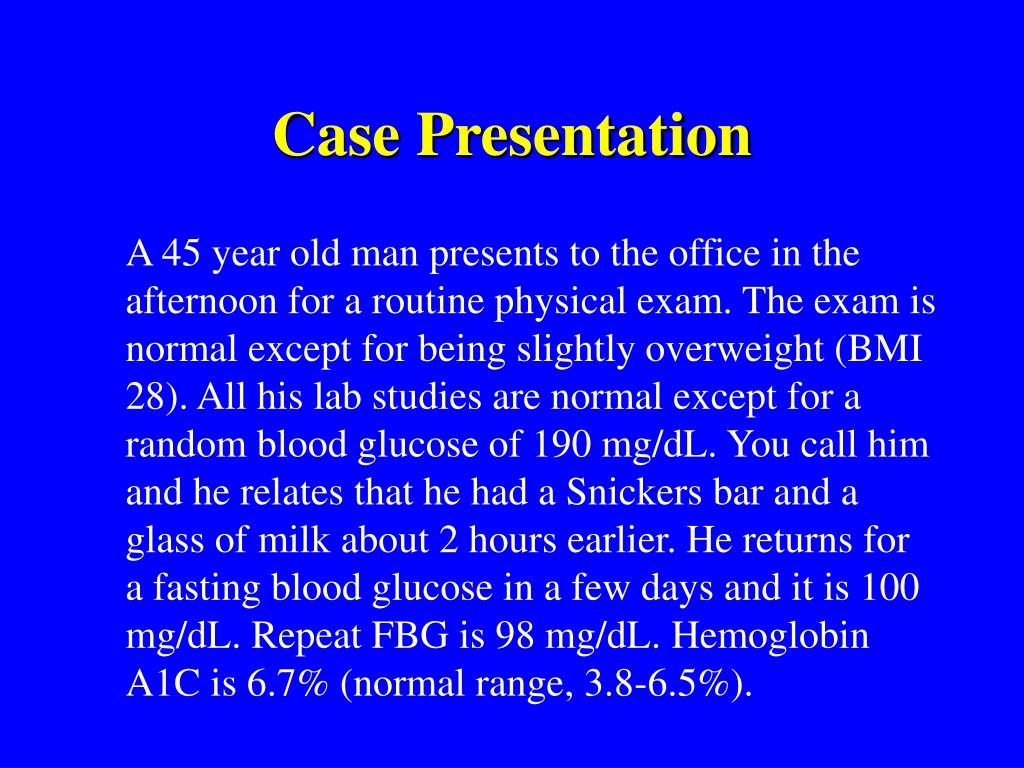 Case Presentation

A 45 year old man presents to the office in the afternoon for a routine physical exam. The exam is normal except for being slightly overweight (BMI 28). All his lab studies are normal except for a random blood glucose of 190 mg/dL. You call him and he relates that he had a Snickers bar and a glass of milk about 2 hours earlier. He returns for a fasting blood glucose in a few days and it is 100 mg/dL. Repeat FBG is 98 mg/dL. Hemoglobin A1C is 6.7% (normal range, 3.8-6.5%).